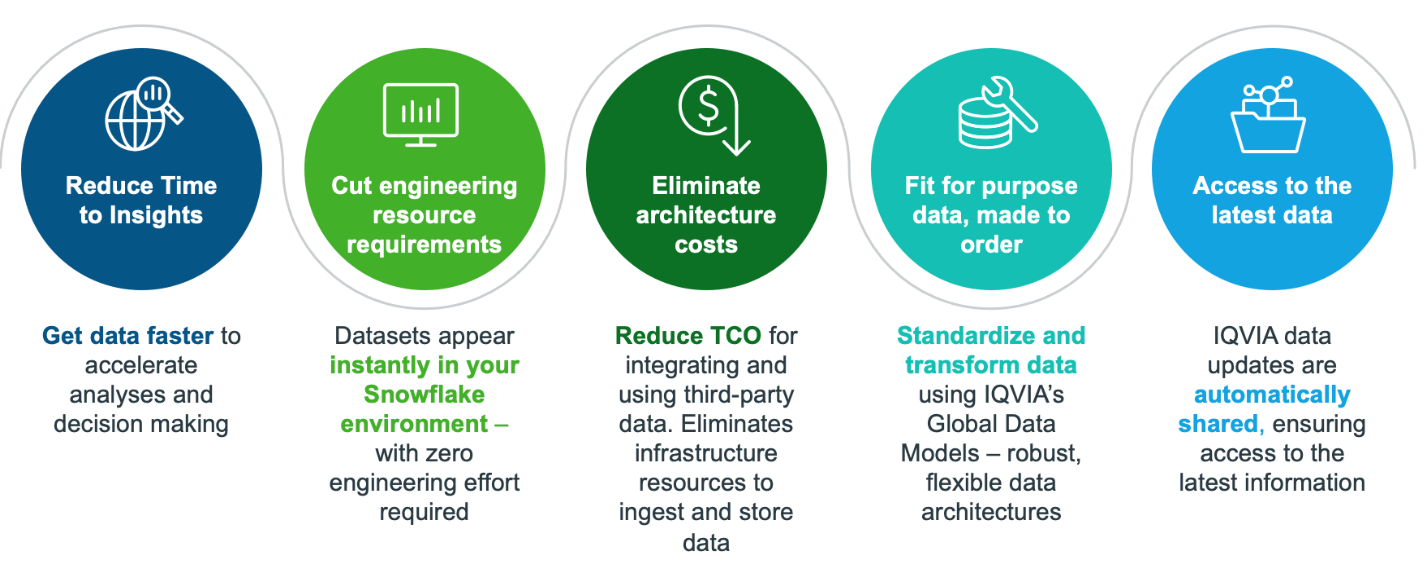 Reduce Time to Insights

Get data faster to accelerate analyses and decision making

Cut engineering resource requirements

Datasets appear instantly in your Snowflake environment – with zero engineering effort required

Eliminate architecture costs

Reduce TCO for integrating and using third-party data. Eliminates infrastructure resources to ingest and store data

Fit for purpose data, made to order

Standardize and transform data using IQVIA's Global Data Models – robust, flexible data architectures

Access to the latest data

IQVIA data updates are automatically shared, ensuring access to the latest information